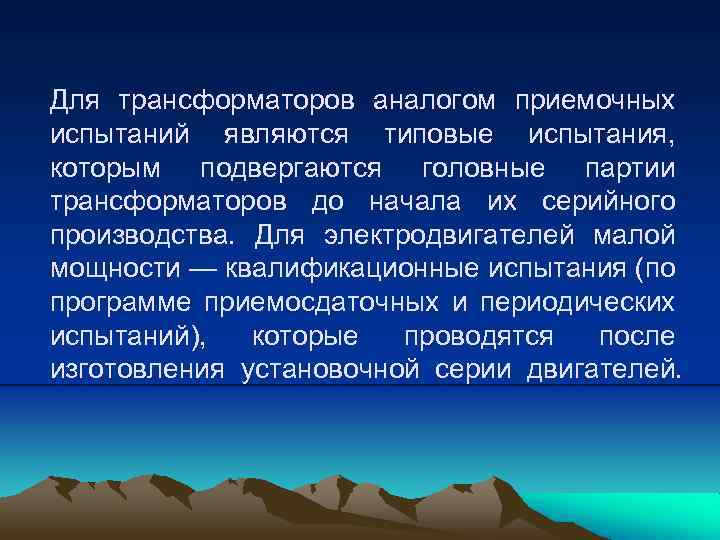 Для трансформаторов аналогом приемочных испытаний являются типовые испытания, которым подвергаются головные партии трансформаторов до начала их серийного производства. Для электродвигателей малой мощности — квалификационные испытания (по программе приемосдаточных и периодических испытаний), которые проводятся после изготовления установочной серии двигателей.